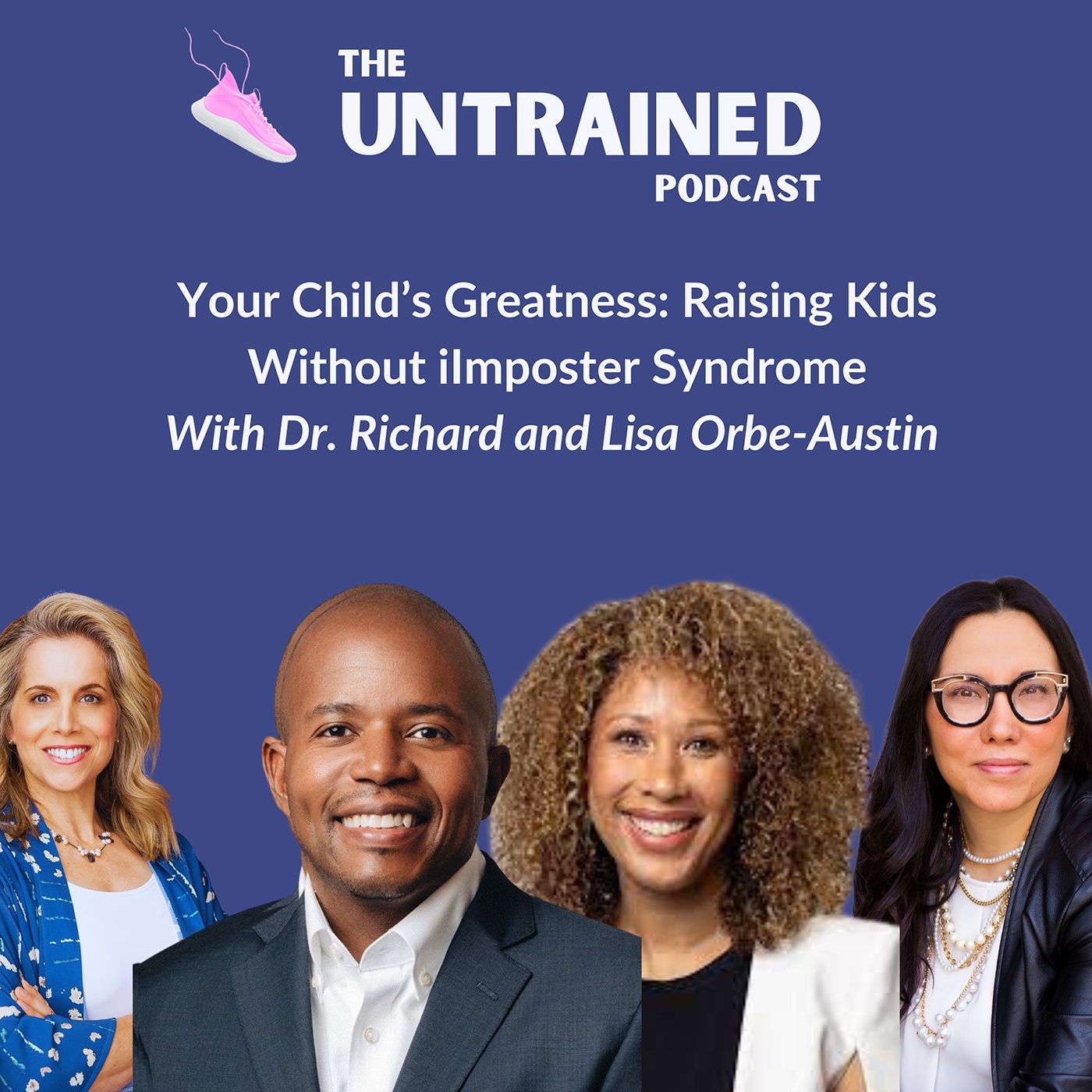 THE
UNTRAINED
PODCAST

Your Child's Greatness: Raising Kids Without iImposter Syndrome
With Dr. Richard and Lisa Orbe-Austin